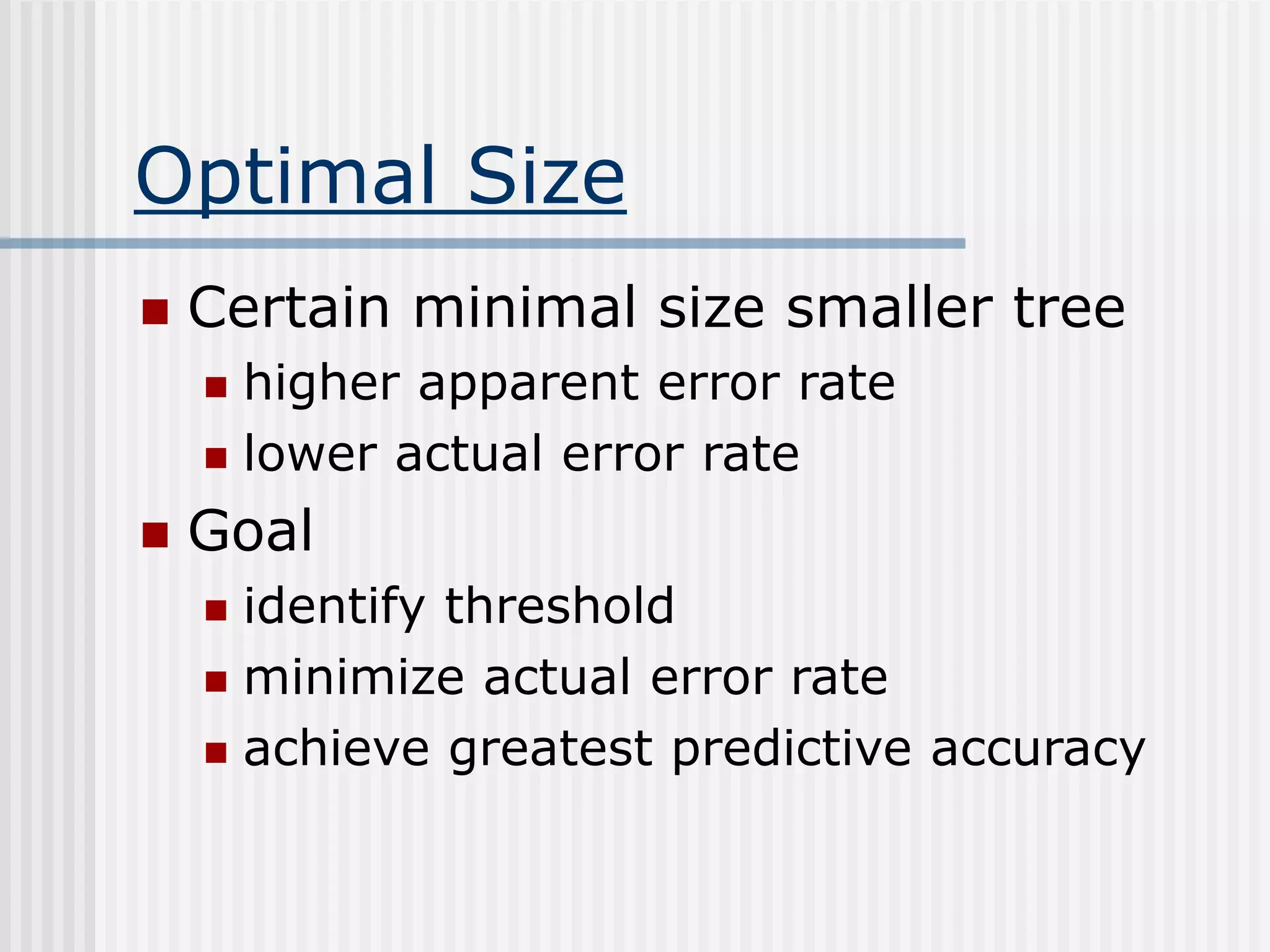 Optimal Size

- Certain minimal size smaller tree
  - higher apparent error rate
  - lower actual error rate
- Goal
  - identify threshold
  - minimize actual error rate
  - achieve greatest predictive accuracy